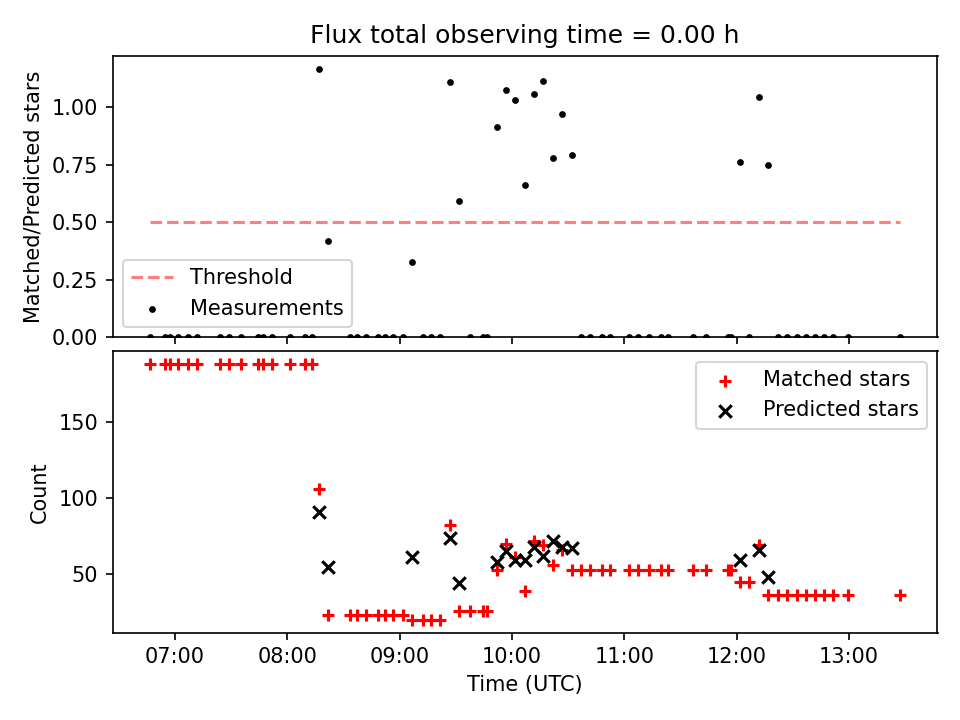 Flux total observing time = 0.00 h

Matched/Predicted stars

1.00
0.75
0.50
0.25
0.00

Threshold
Measurements

Matched stars
Predicted stars

Count

150
100
50

07:00
08:00
09:00
10:00
11:00
12:00
13:00

Time (UTC)